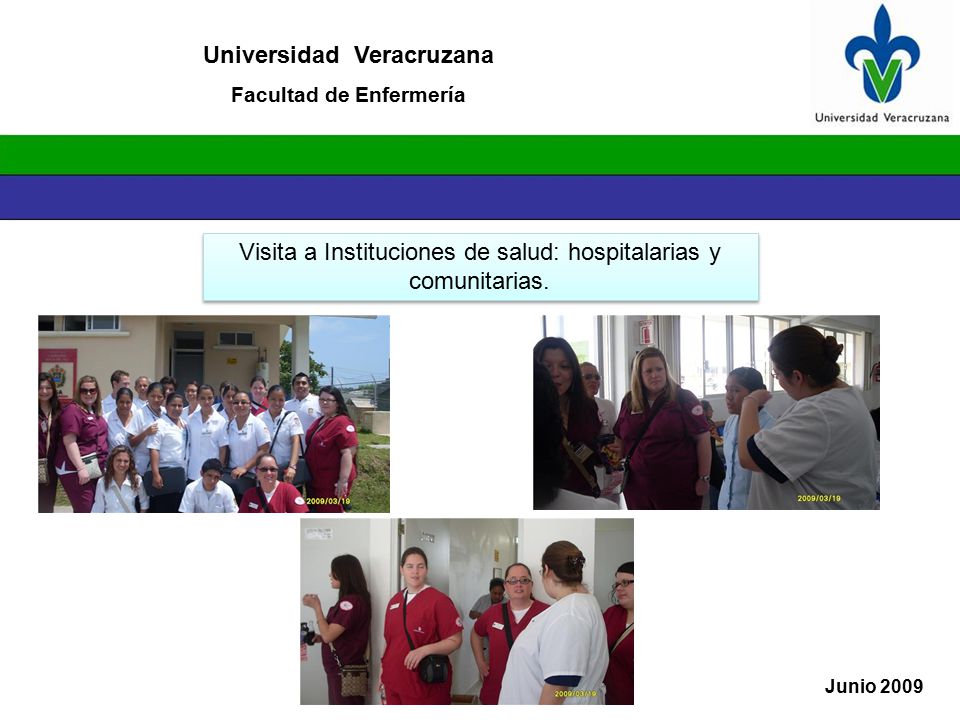 Universidad Veracruzana
Facultad de Enfermería

Universidad Veracruzana

Visita a Instituciones de salud: hospitalarias y comunitarias.

2009/03/19

2009/03/19

2009/03/19

Junio 2009